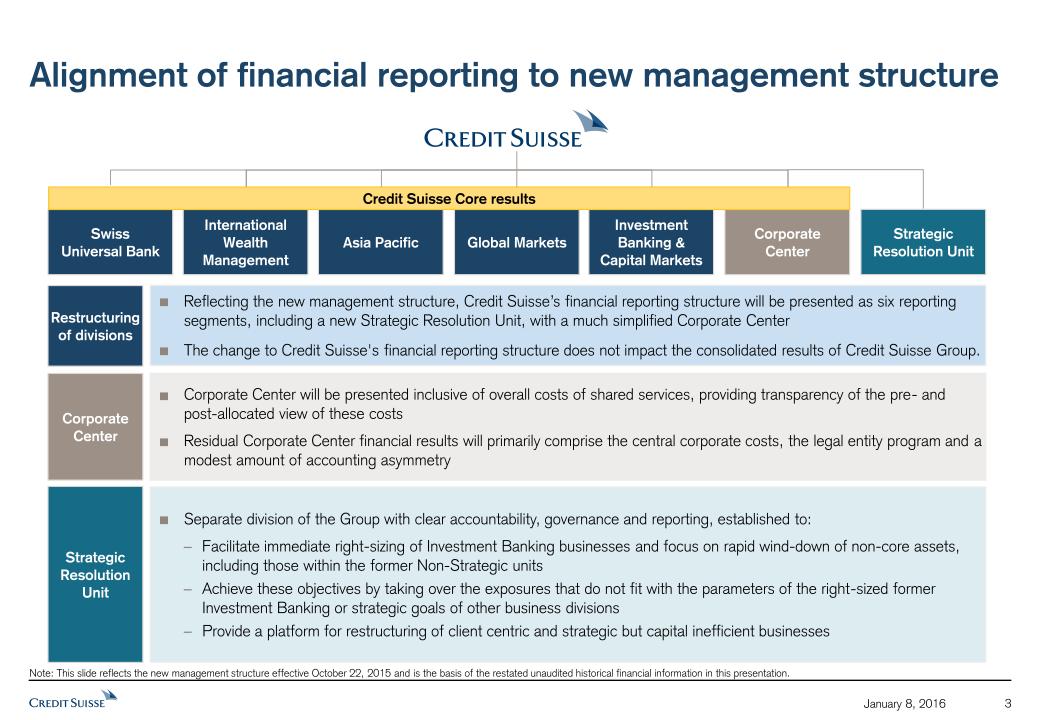 Alignment of financial reporting to new management structure

CREDIT SUISSE

Credit Suisse Core results

Swiss Universal Bank

International Wealth Management

Asia Pacific

Global Markets

Investment Banking & Capital Markets

Corporate Center

Strategic Resolution Unit

Restructuring of divisions

■ Reflecting the new management structure, Credit Suisse's financial reporting structure will be presented as six reporting segments, including a new Strategic Resolution Unit, with a much simplified Corporate Center

■ The change to Credit Suisse's financial reporting structure does not impact the consolidated results of Credit Suisse Group.

Corporate Center

■ Corporate Center will be presented inclusive of overall costs of shared services, providing transparency of the pre- and post-allocated view of these costs

■ Residual Corporate Center financial results will primarily comprise the central corporate costs, the legal entity program and a modest amount of accounting asymmetry

Strategic Resolution Unit

■ Separate division of the Group with clear accountability, governance and reporting, established to:

– Facilitate immediate right-sizing of Investment Banking businesses and focus on rapid wind-down of non-core assets, including those within the former Non-Strategic units

– Achieve these objectives by taking over the exposures that do not fit with the parameters of the right-sized former Investment Banking or strategic goals of other business divisions

– Provide a platform for restructuring of client centric and strategic but capital inefficient businesses

Note: This slide reflects the new management structure effective October 22, 2015 and is the basis of the restated unaudited historical financial information in this presentation.

CREDIT SUISSE

January 8, 2016 3